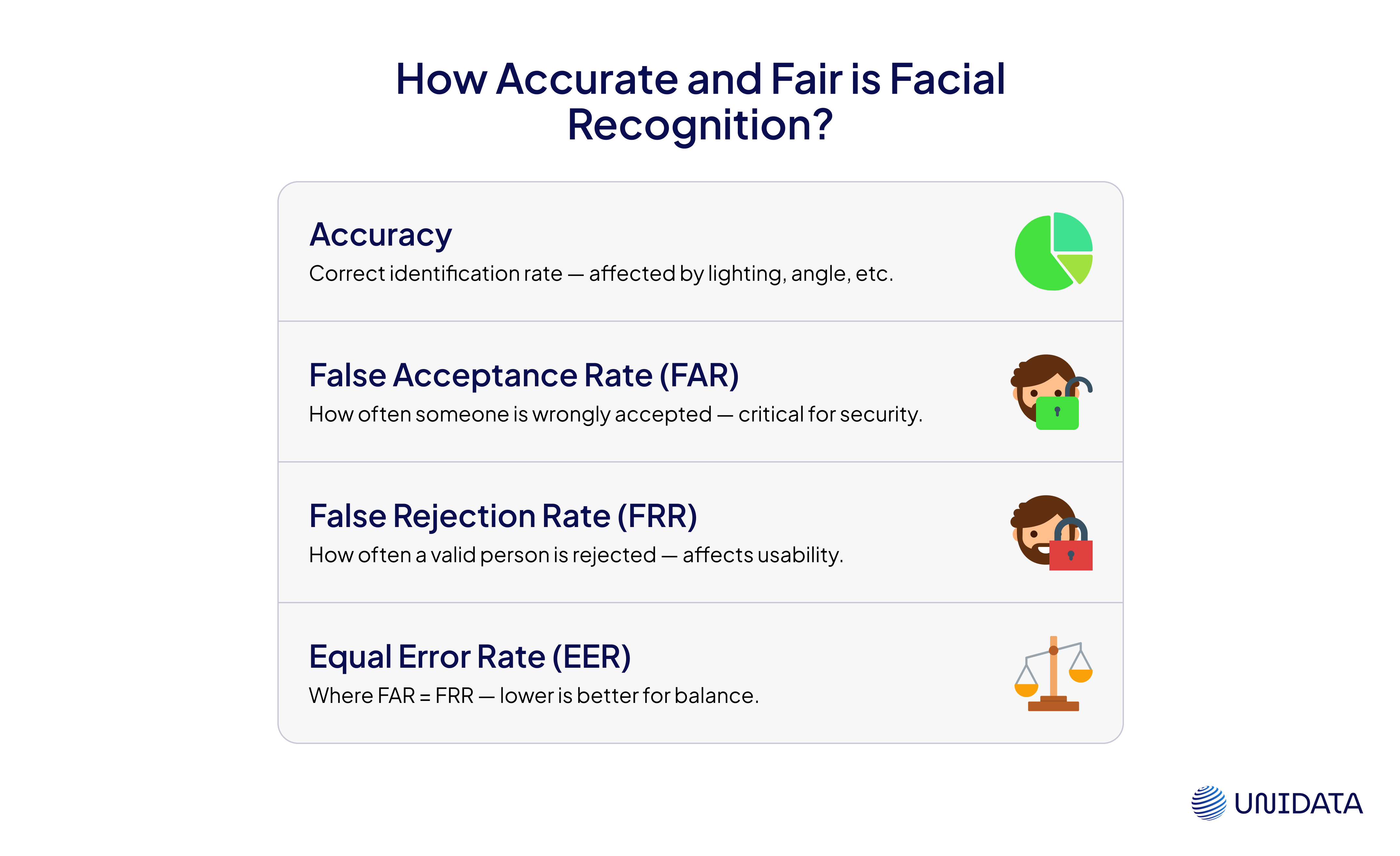 How Accurate and Fair is Facial Recognition?

Accuracy
Correct identification rate — affected by lighting, angle, etc.

False Acceptance Rate (FAR)
How often someone is wrongly accepted — critical for security.

False Rejection Rate (FRR)
How often a valid person is rejected — affects usability.

Equal Error Rate (EER)
Where FAR = FRR — lower is better for balance.

UNIDATA